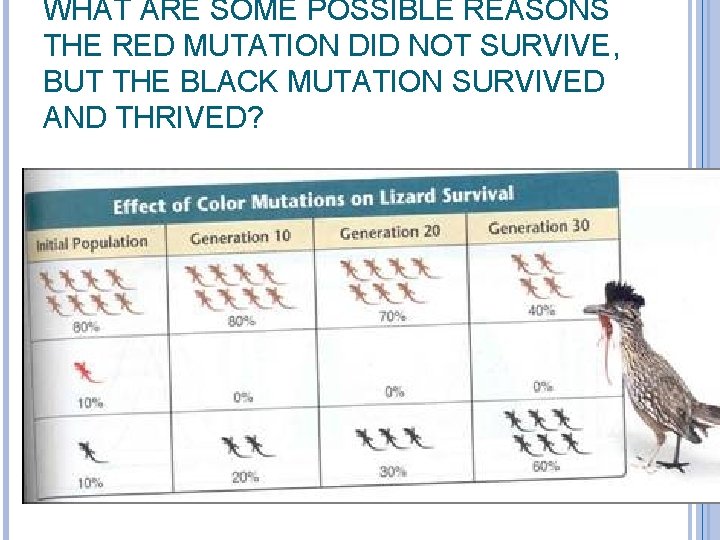 WHAT ARE SOME POSSIBLE REASONS THE RED MUTATION DID NOT SURVIVE, BUT THE BLACK MUTATION SURVIVED AND THRIVED?

Effect of Color Mutations on Lizard Survival

| Initial Population | Generation 10 | Generation 20 | Generation 30 |
|---|---|---|---|
| 80% | 80% | 70% | 40% |
| 10% | 0% | 0% | 0% |
| 10% | 20% | 30% | 60% |